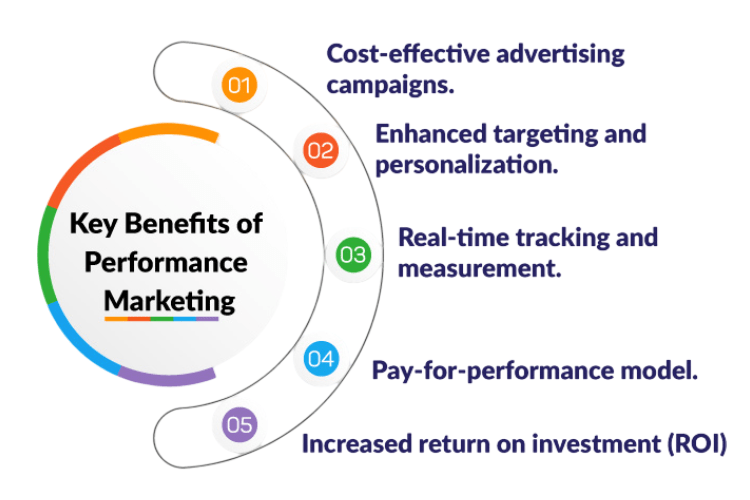 Key Benefits of Performance Marketing

01 Cost-effective advertising campaigns.

02 Enhanced targeting and personalization.

03 Real-time tracking and measurement.

04 Pay-for-performance model.

05 Increased return on investment (ROI)